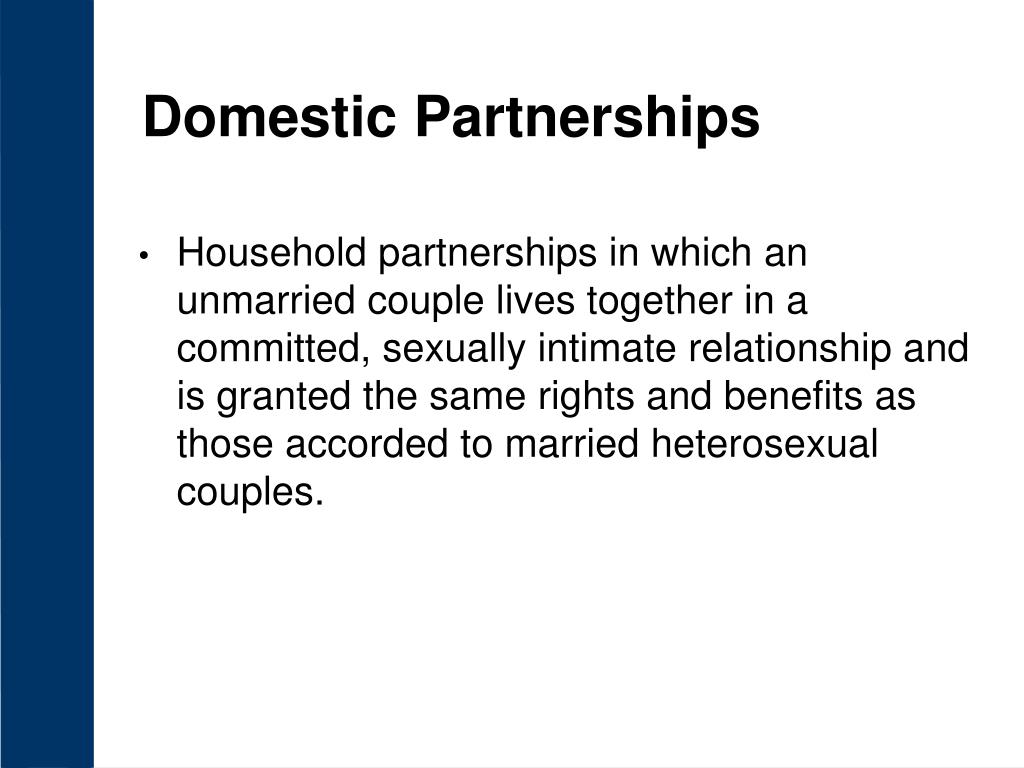 Domestic Partnerships

• Household partnerships in which an unmarried couple lives together in a committed, sexually intimate relationship and is granted the same rights and benefits as those accorded to married heterosexual couples.